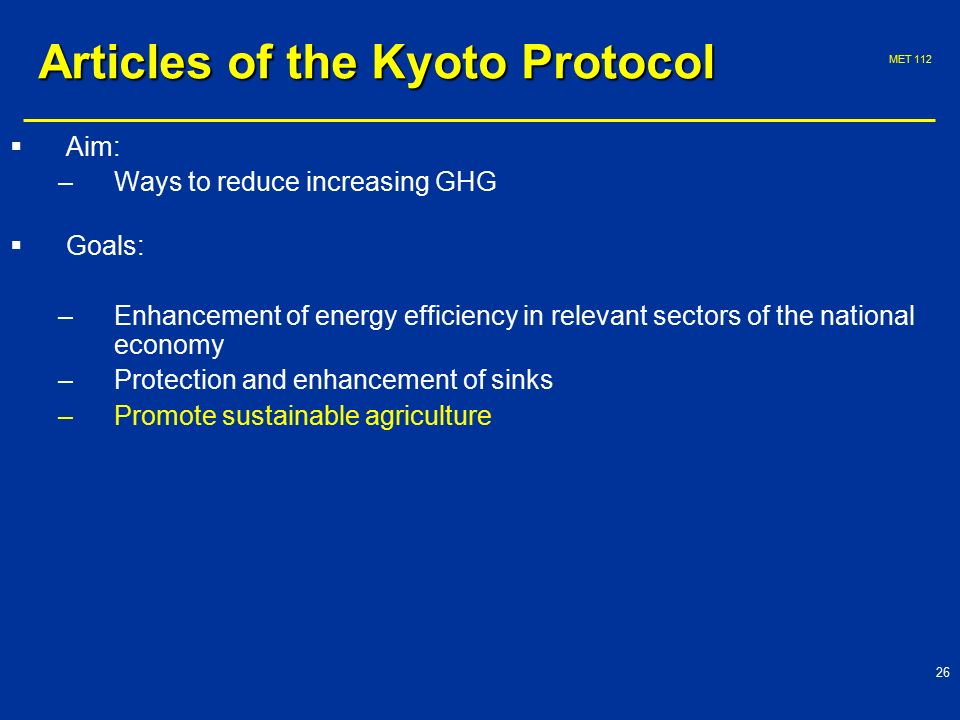 Articles of the Kyoto Protocol

MET 112

▪ Aim:
– Ways to reduce increasing GHG

▪ Goals:

– Enhancement of energy efficiency in relevant sectors of the national economy
– Protection and enhancement of sinks
– Promote sustainable agriculture

26